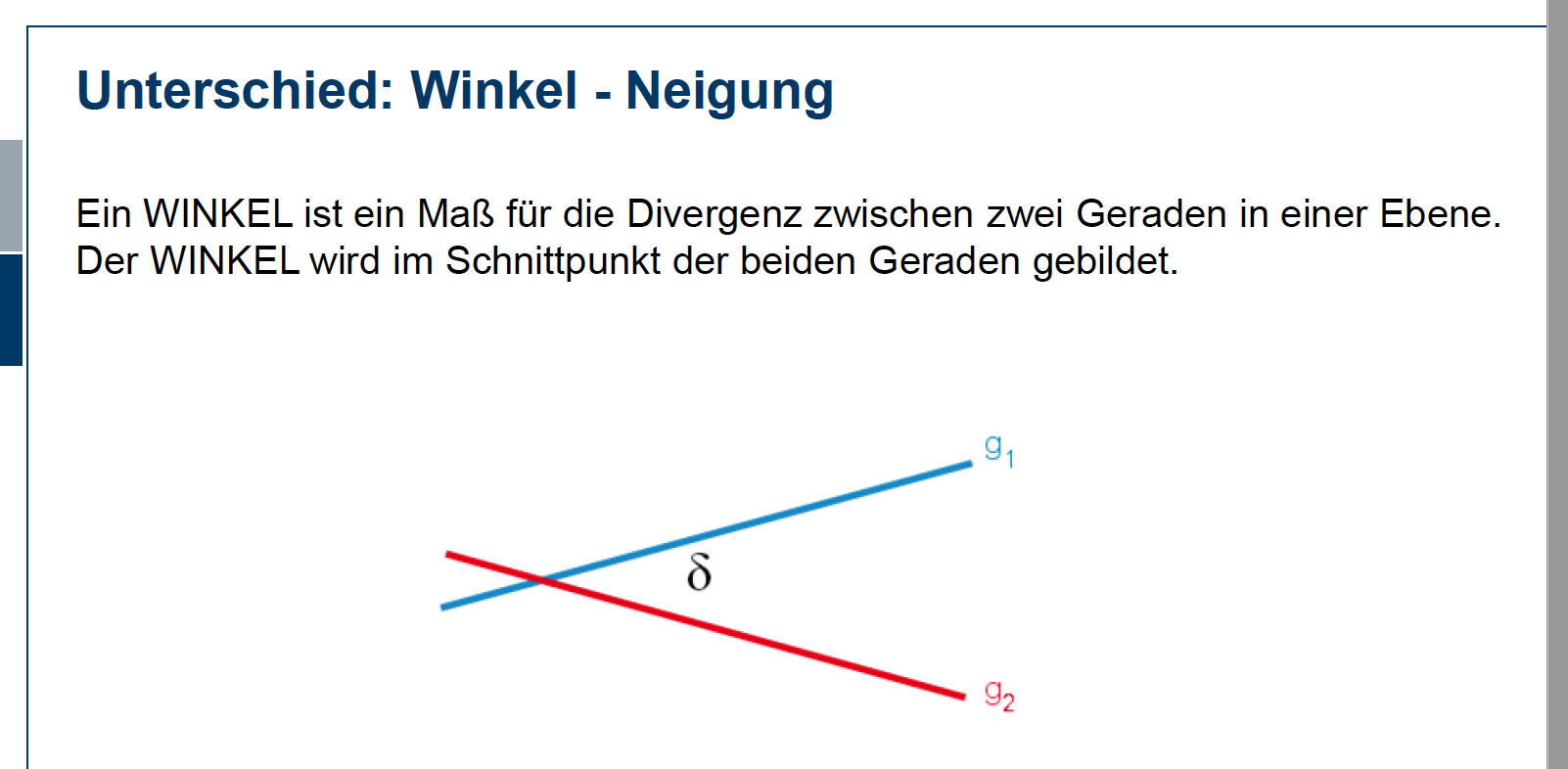 Unterschied: Winkel - Neigung

Ein WINKEL ist ein Maß für die Divergenz zwischen zwei Geraden in einer Ebene. Der WINKEL wird im Schnittpunkt der beiden Geraden gebildet.

$g_1$

$\delta$

$g_2$